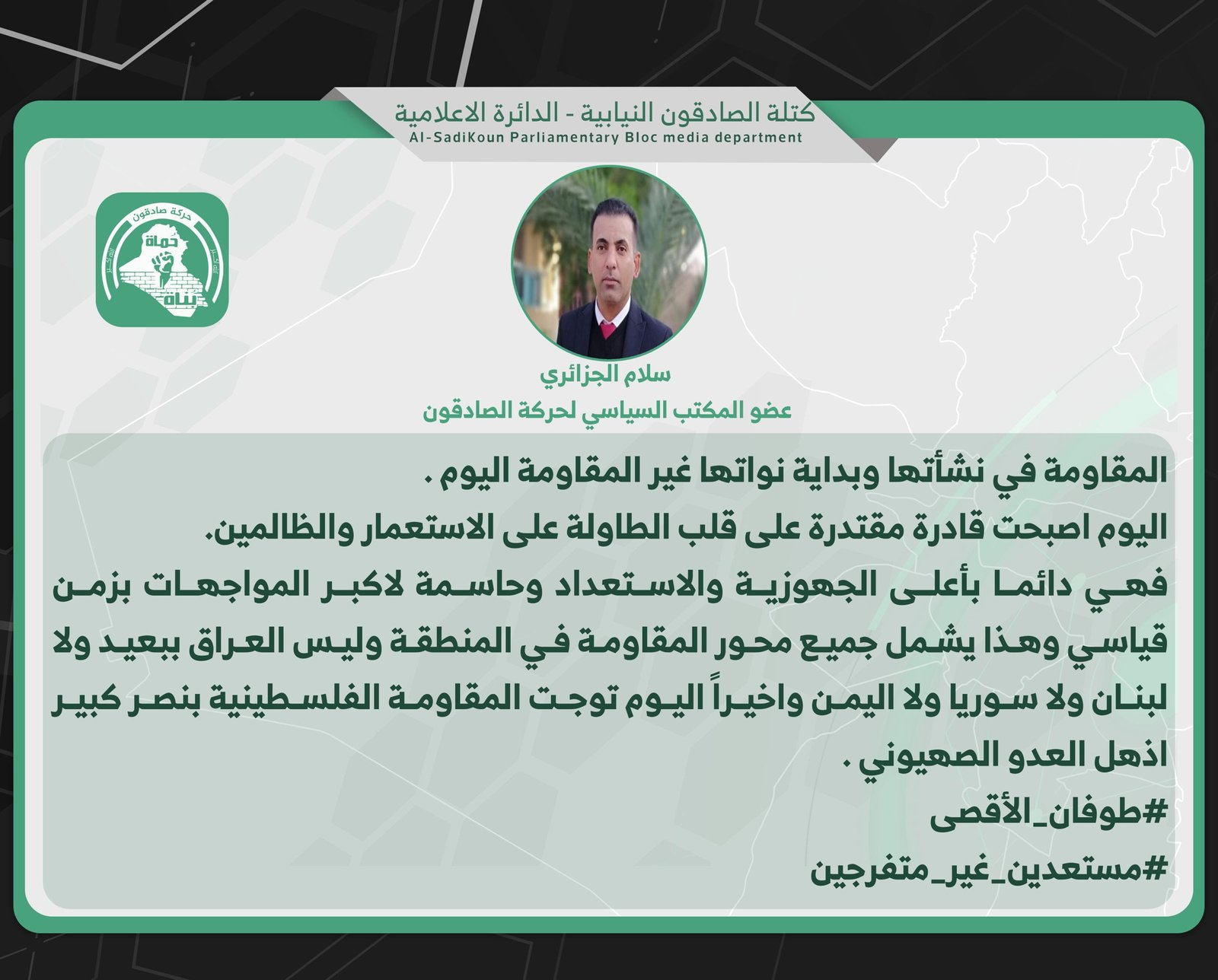 كتلة الصادقون النيابية - الدائرة الاعلامية
Al-SadiKoun Parliamentary Bloc media department

حركة صادقون
حماة
بناة

سلام الجزائري
عضو المكتب السياسي لحركة الصادقون

المقاومة في نشأتها وبداية نواتها غير المقاومة اليوم .
اليوم اصبحت قادرة مقتدرة على قلب الطاولة على الاستعمار والظالمين.
فهي دائما بأعلى الجهوزية والاستعداد وحاسمة لاكبر المواجهات بزمن قياسي وهذا يشمل جميع محور المقاومة في المنطقة وليس العراق ببعيد ولا لبنان ولا سوريا ولا اليمن واخيراً اليوم توجت المقاومة الفلسطينية بنصر كبير اذهل العدو الصهيوني .
#طوفان_الأقصى
#مستعدين_غير_متفرجين